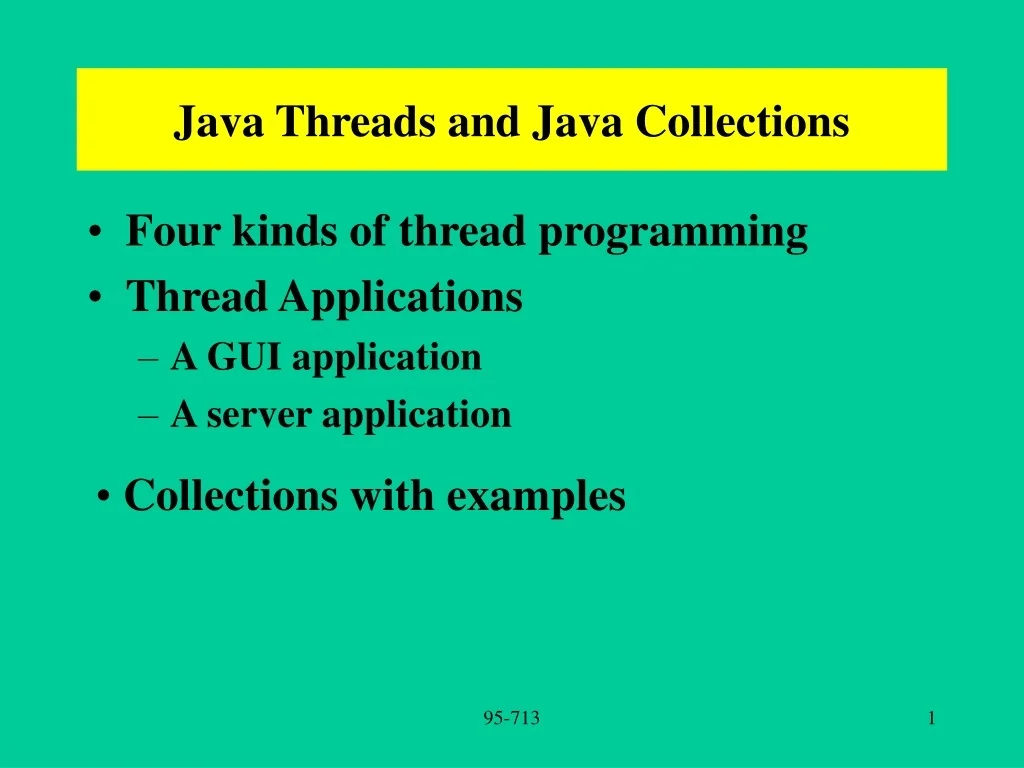 Java Threads and Java Collections

• Four kinds of thread programming
• Thread Applications
– A GUI application
– A server application

• Collections with examples

95-713

1